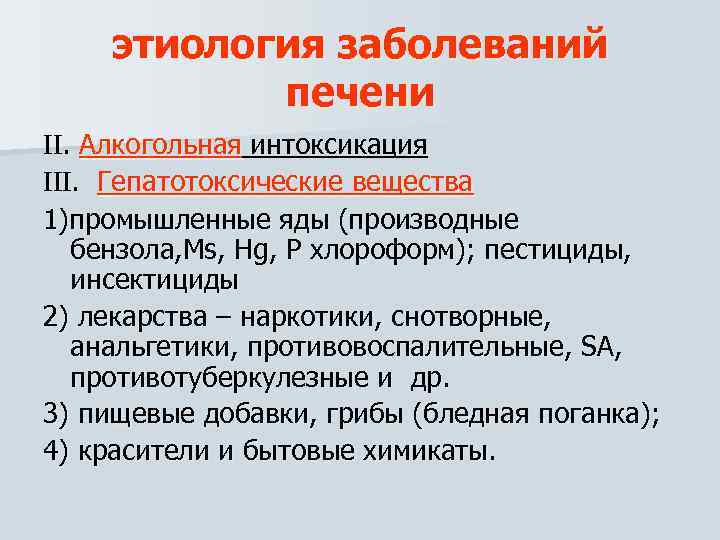 этиология заболеваний печени

II. Алкогольная интоксикация

III. Гепатотоксические вещества

1)промышленные яды (производные бензола,Ms, Hg, P хлороформ); пестициды, инсектициды

2) лекарства – наркотики, снотворные, анальгетики, противовоспалительные, SA, противотуберкулезные и др.

3) пищевые добавки, грибы (бледная поганка);

4) красители и бытовые химикаты.